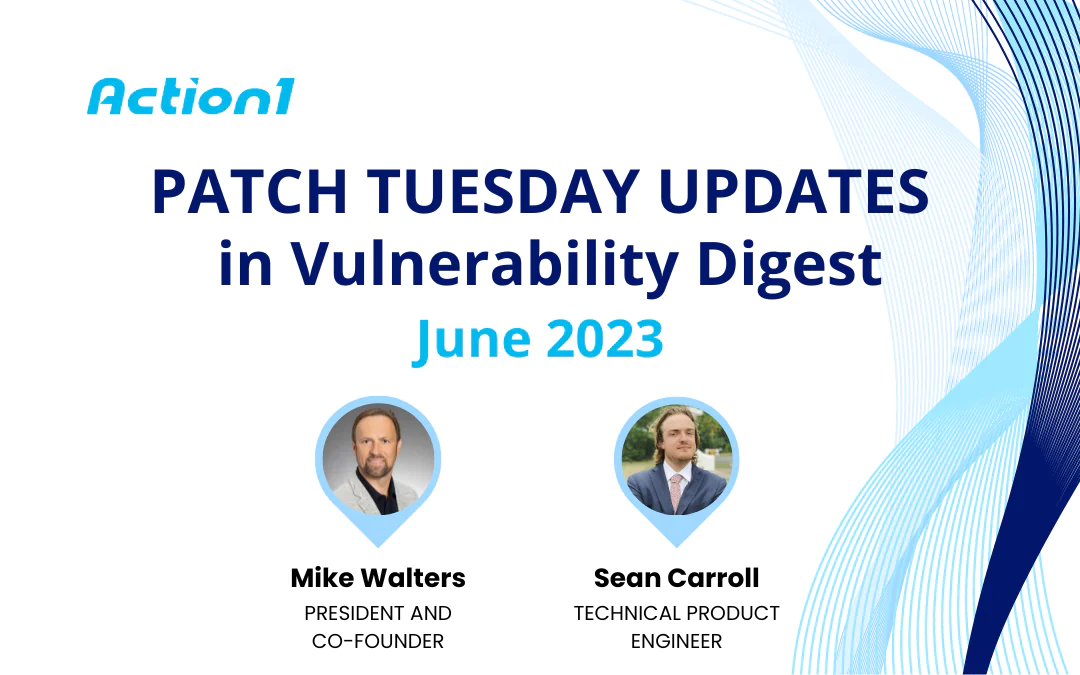 Action1

PATCH TUESDAY UPDATES in Vulnerability Digest

June 2023

Mike Walters
PRESIDENT AND CO-FOUNDER

Sean Carroll
TECHNICAL PRODUCT ENGINEER